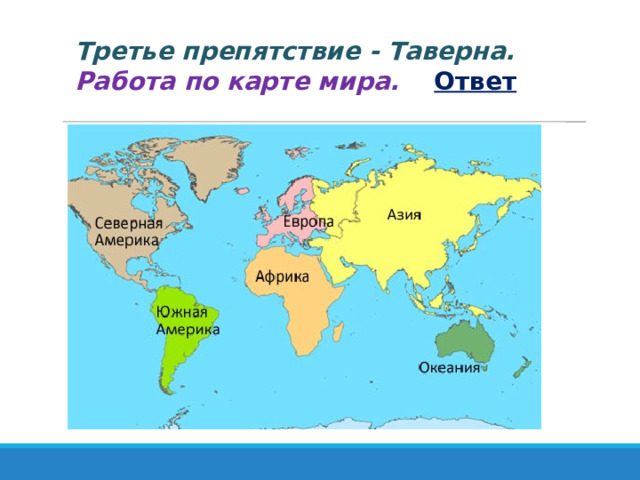 Третье препятствие - Таверна.
Работа по карте мира. Ответ

Северная Америка
Европа
Азия
Африка
Южная Америка
Океания